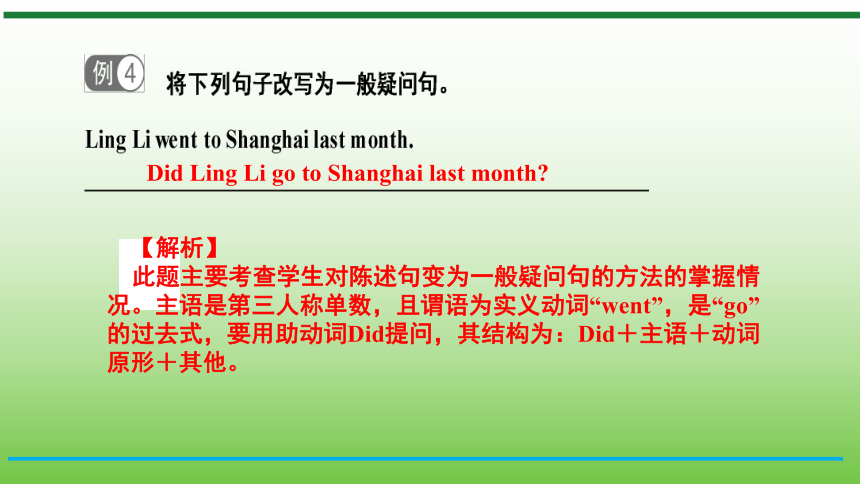 例④ 将下列句子改写为一般疑问句。

Ling Li went to Shanghai last month.

Did Ling Li go to Shanghai last month?

【解析】
此题主要考查学生对陈述句变为一般疑问句的方法的掌握情况。主语是第三人称单数，且谓语为实义动词“went”，是“go”的过去式，要用助动词Did提问，其结构为：Did＋主语＋动词原形＋其他。